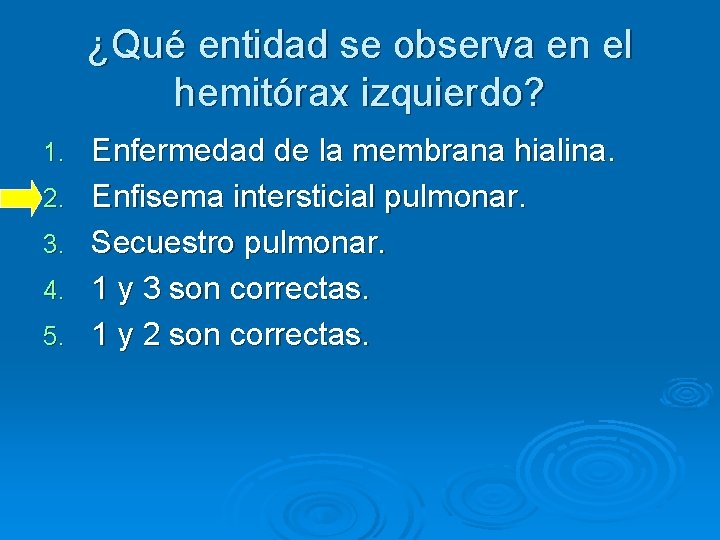 ¿Qué entidad se observa en el hemitórax izquierdo?

1. Enfermedad de la membrana hialina.
2. Enfisema intersticial pulmonar.
3. Secuestro pulmonar.
4. 1 y 3 son correctas.
5. 1 y 2 son correctas.